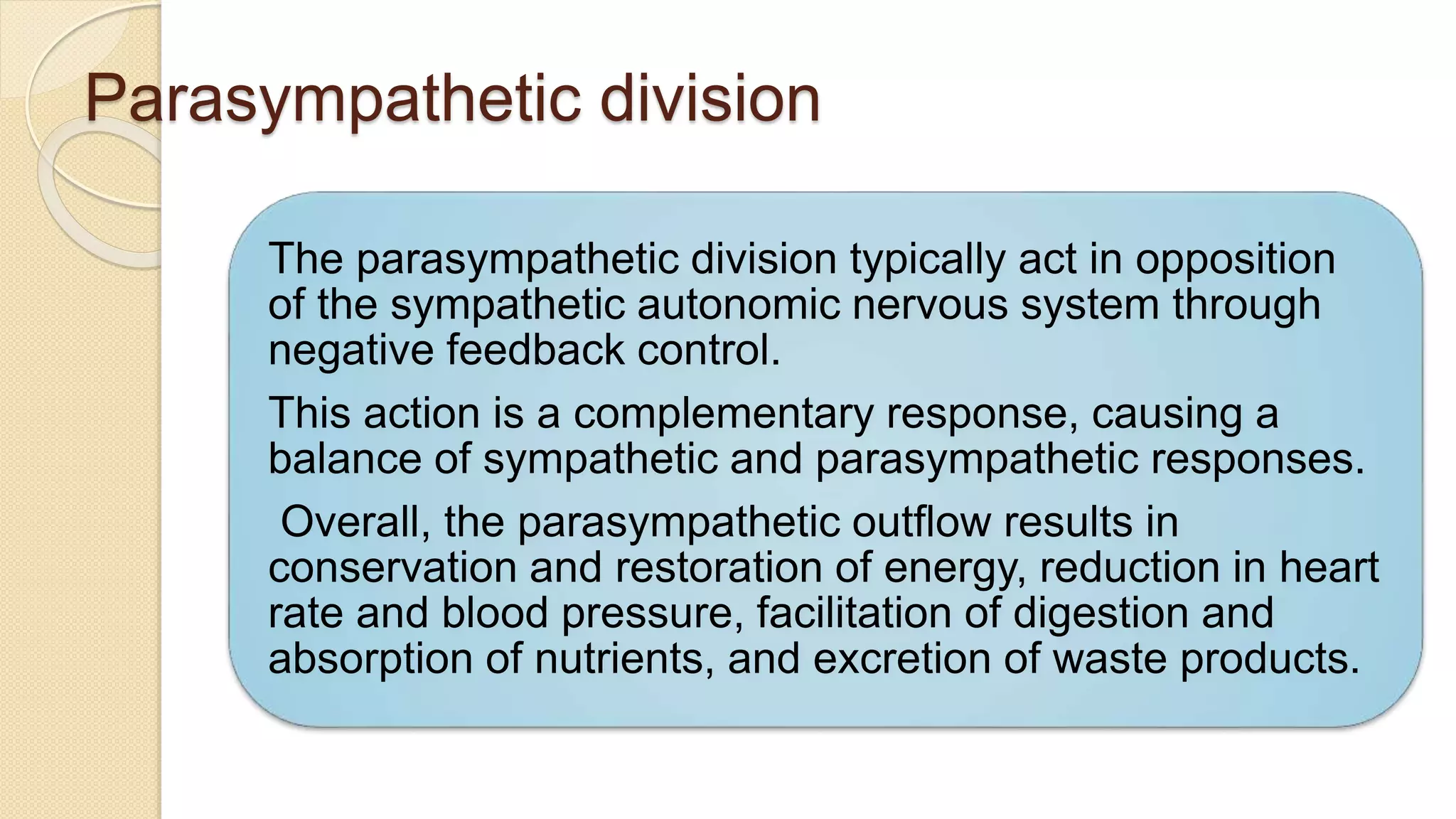 Parasympathetic division

The parasympathetic division typically act in opposition of the sympathetic autonomic nervous system through negative feedback control.

This action is a complementary response, causing a balance of sympathetic and parasympathetic responses.

Overall, the parasympathetic outflow results in conservation and restoration of energy, reduction in heart rate and blood pressure, facilitation of digestion and absorption of nutrients, and excretion of waste products.